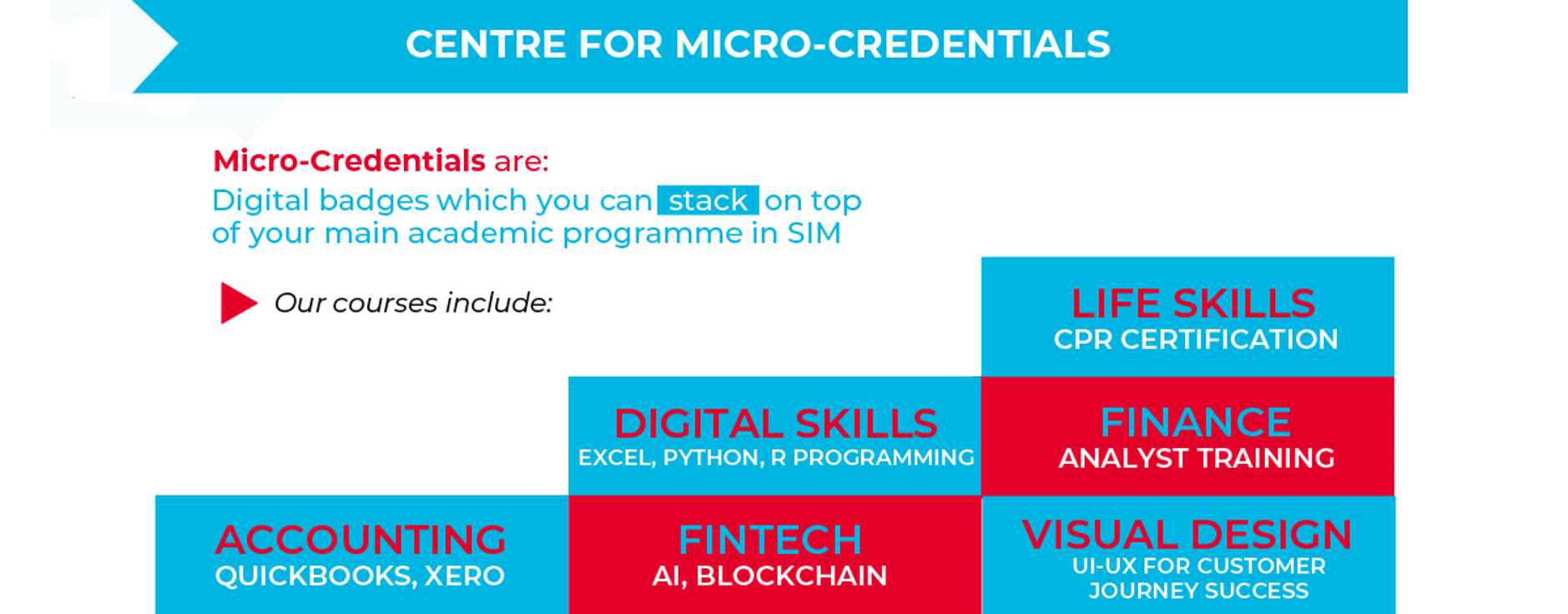 CENTRE FOR MICRO-CREDENTIALS

Micro-Credentials are:
Digital badges which you can stack on top of your main academic programme in SIM

Our courses include:

LIFE SKILLS
CPR CERTIFICATION

DIGITAL SKILLS
EXCEL, PYTHON, R PROGRAMMING

FINANCE
ANALYST TRAINING

ACCOUNTING
QUICKBOOKS, XERO

FINTECH
AI, BLOCKCHAIN

VISUAL DESIGN
UI-UX FOR CUSTOMER JOURNEY SUCCESS